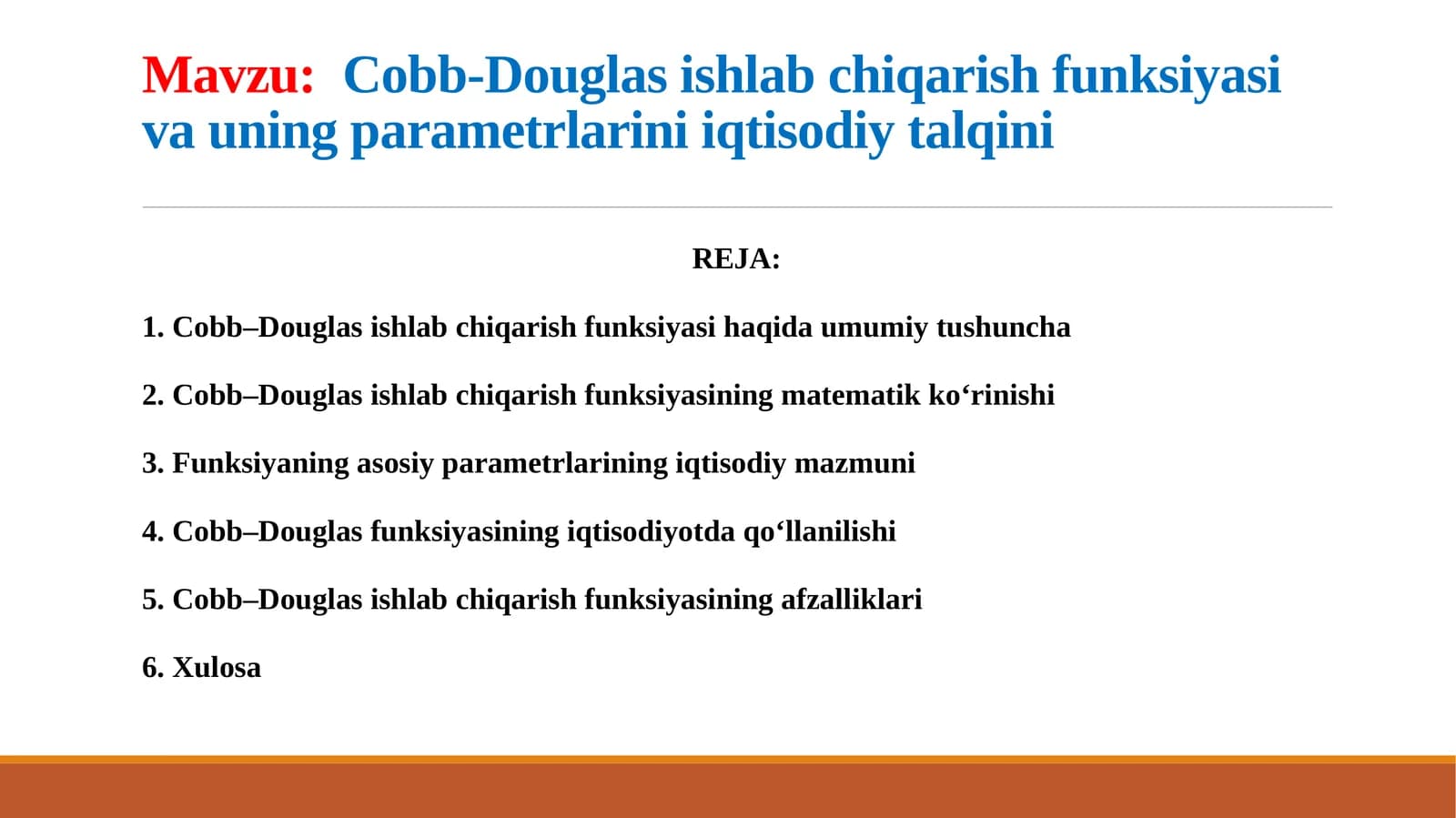 Mavzu: Cobb-Douglas ishlab chiqarish funksiyasi va uning parametrlarini iqtisodiy talqini

REJA:

1. Cobb–Douglas ishlab chiqarish funksiyasi haqida umumiy tushuncha

2. Cobb–Douglas ishlab chiqarish funksiyasining matematik ko‘rinishi

3. Funksiyaning asosiy parametrlarining iqtisodiy mazmuni

4. Cobb–Douglas funksiyasining iqtisodiyotda qo‘llanilishi

5. Cobb–Douglas ishlab chiqarish funksiyasining afzalliklari

6. Xulosa